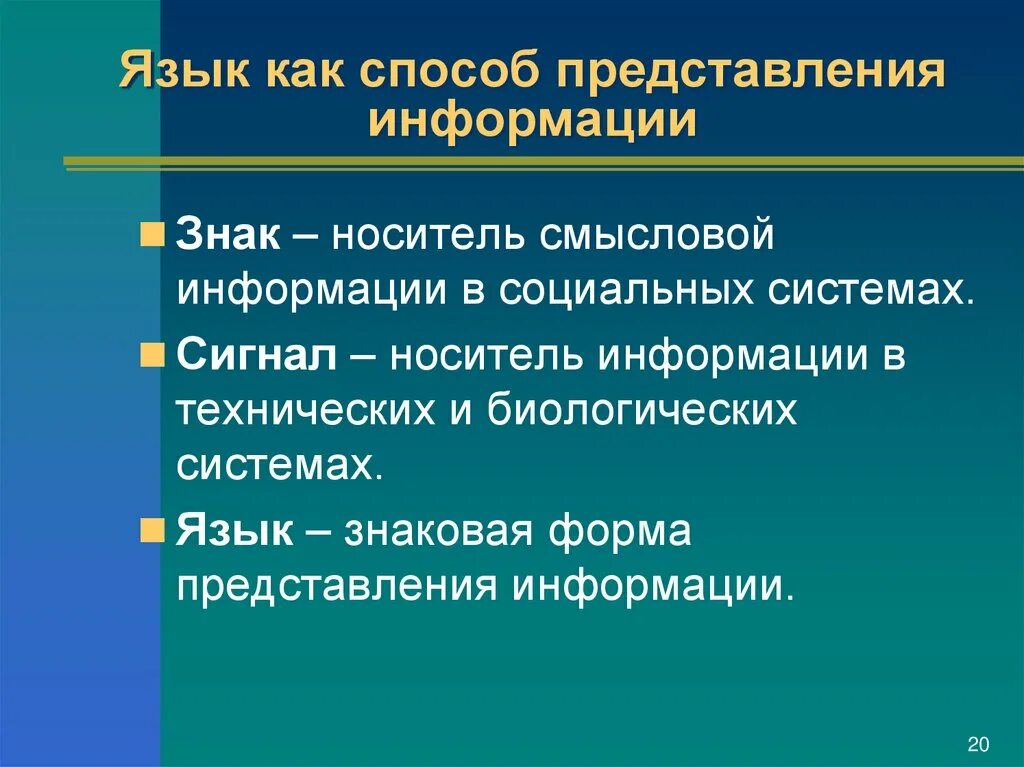 Язык как способ представления информации

Знак – носитель смысловой информации в социальных системах.

Сигнал – носитель информации в технических и биологических системах.

Язык – знаковая форма представления информации.

20